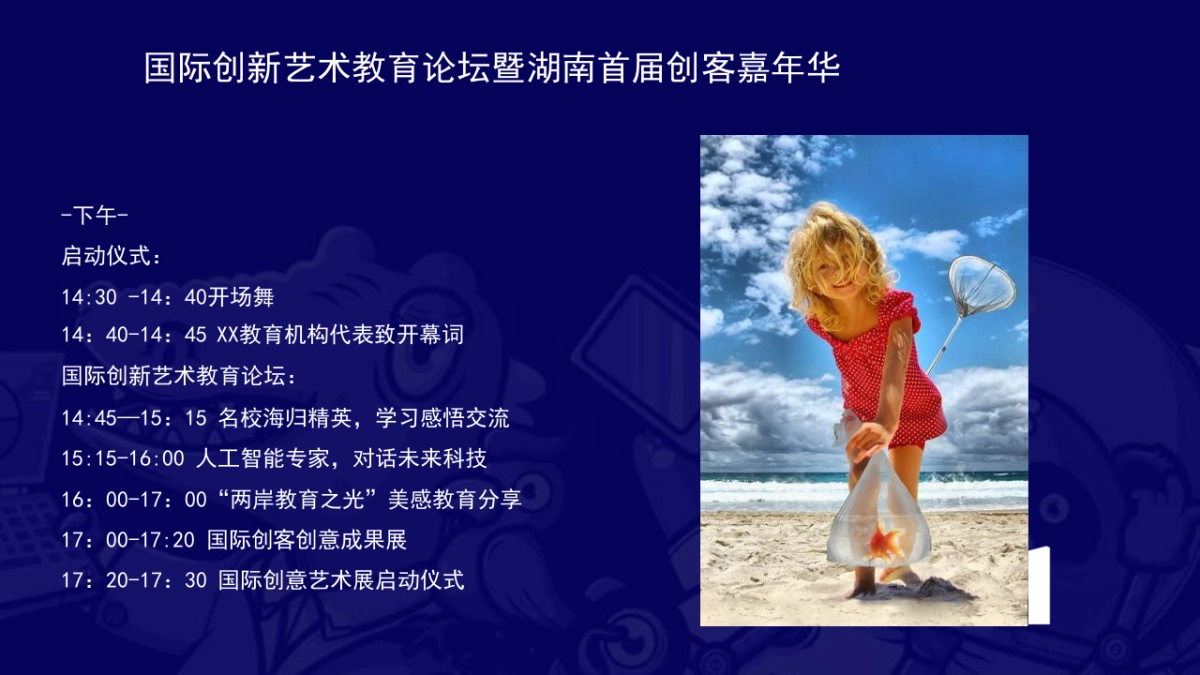 国际创新艺术教育论坛暨湖南首届创客嘉年华

-下午-
启动仪式：
14:30 -14：40开场舞
14：40-14：45 XX教育机构代表致开幕词
国际创新艺术教育论坛：
14:45—15：15 名校海归精英，学习感悟交流
15:15-16:00 人工智能专家，对话未来科技
16：00-17：00“两岸教育之光”美感教育分享
17：00-17:20 国际创客创意成果展
17：20-17：30 国际创意艺术展启动仪式